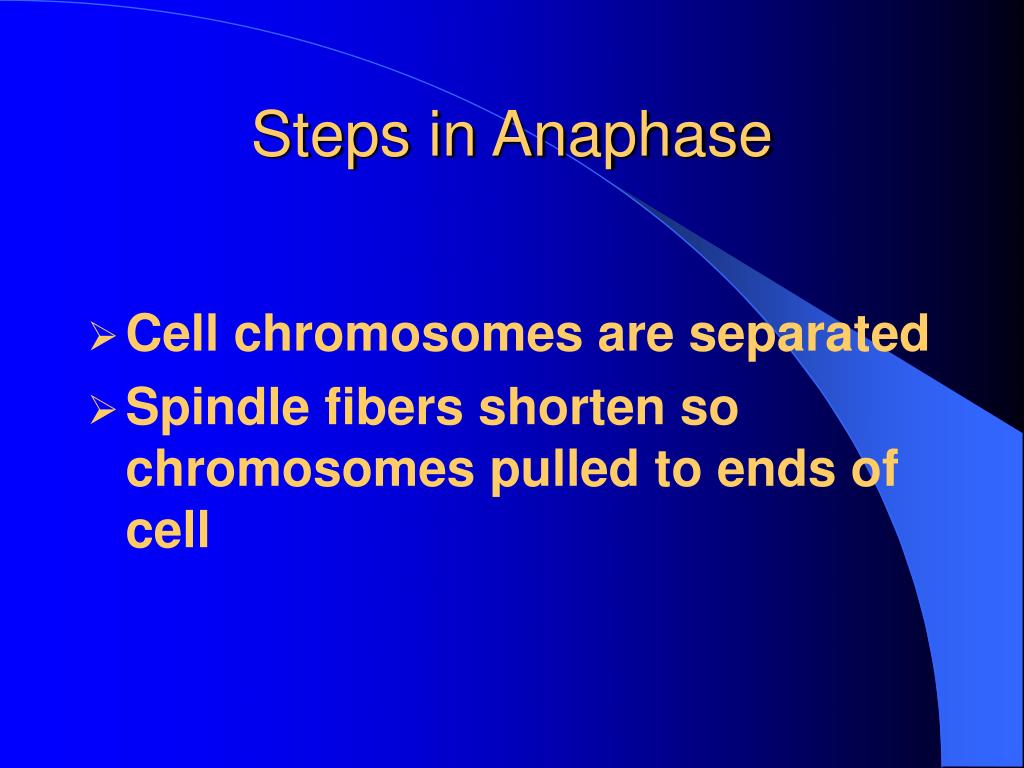 Steps in Anaphase

➢ Cell chromosomes are separated
➢ Spindle fibers shorten so chromosomes pulled to ends of cell